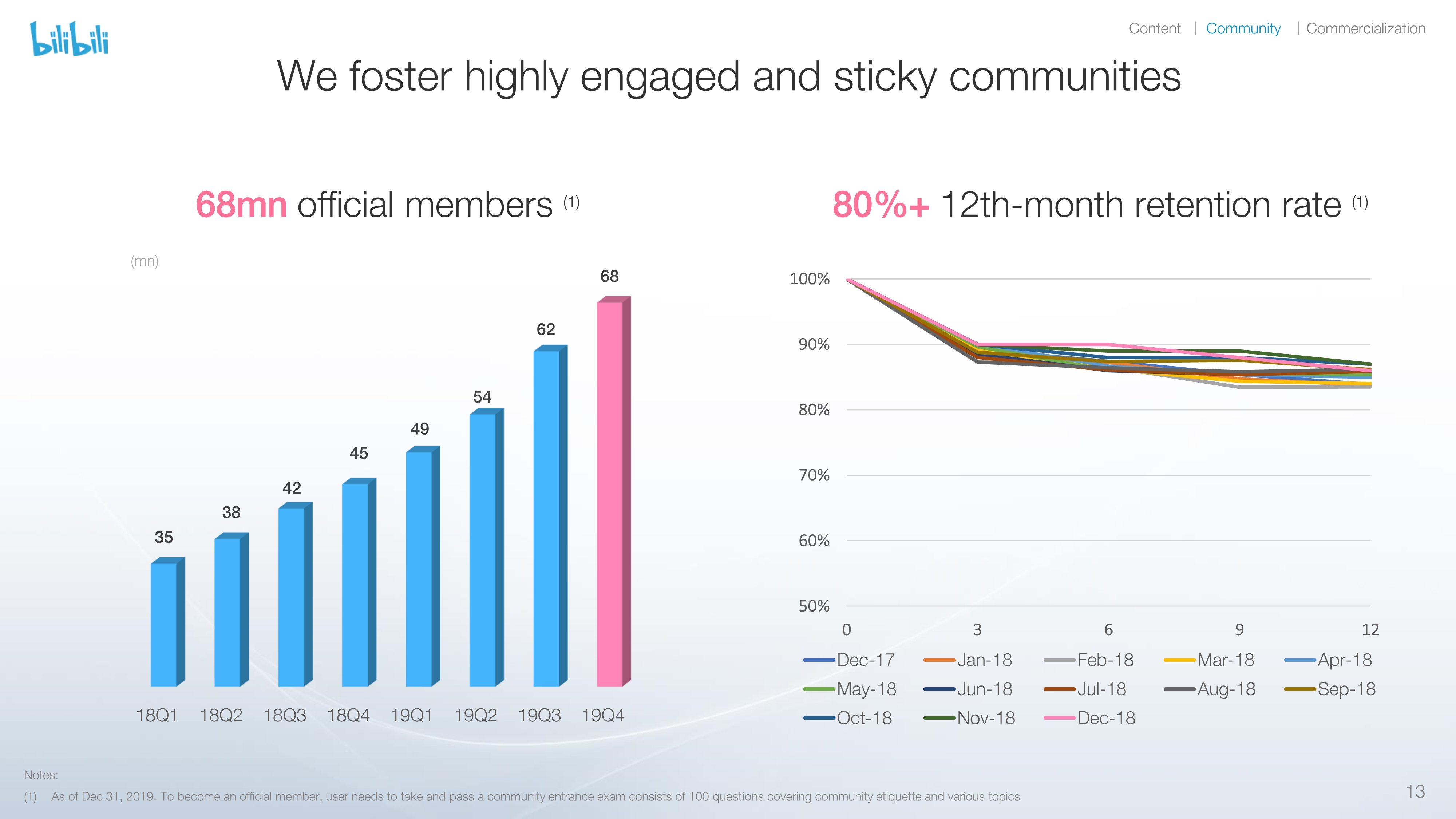 bilibili

Content | Community | Commercialization

We foster highly engaged and sticky communities

68mn official members (1)

(mn)

35 38 42 45 49 54 62 68

18Q1 18Q2 18Q3 18Q4 19Q1 19Q2 19Q3 19Q4

80%+ 12th-month retention rate (1)

100%
90%
80%
70%
60%
50%

0 3 6 9 12

Dec-17 Jan-18 Feb-18 Mar-18 Apr-18
May-18 Jun-18 Jul-18 Aug-18 Sep-18
Oct-18 Nov-18 Dec-18

Notes:
(1) As of Dec 31, 2019. To become an official member, user needs to take and pass a community entrance exam consists of 100 questions covering community etiquette and various topics

13